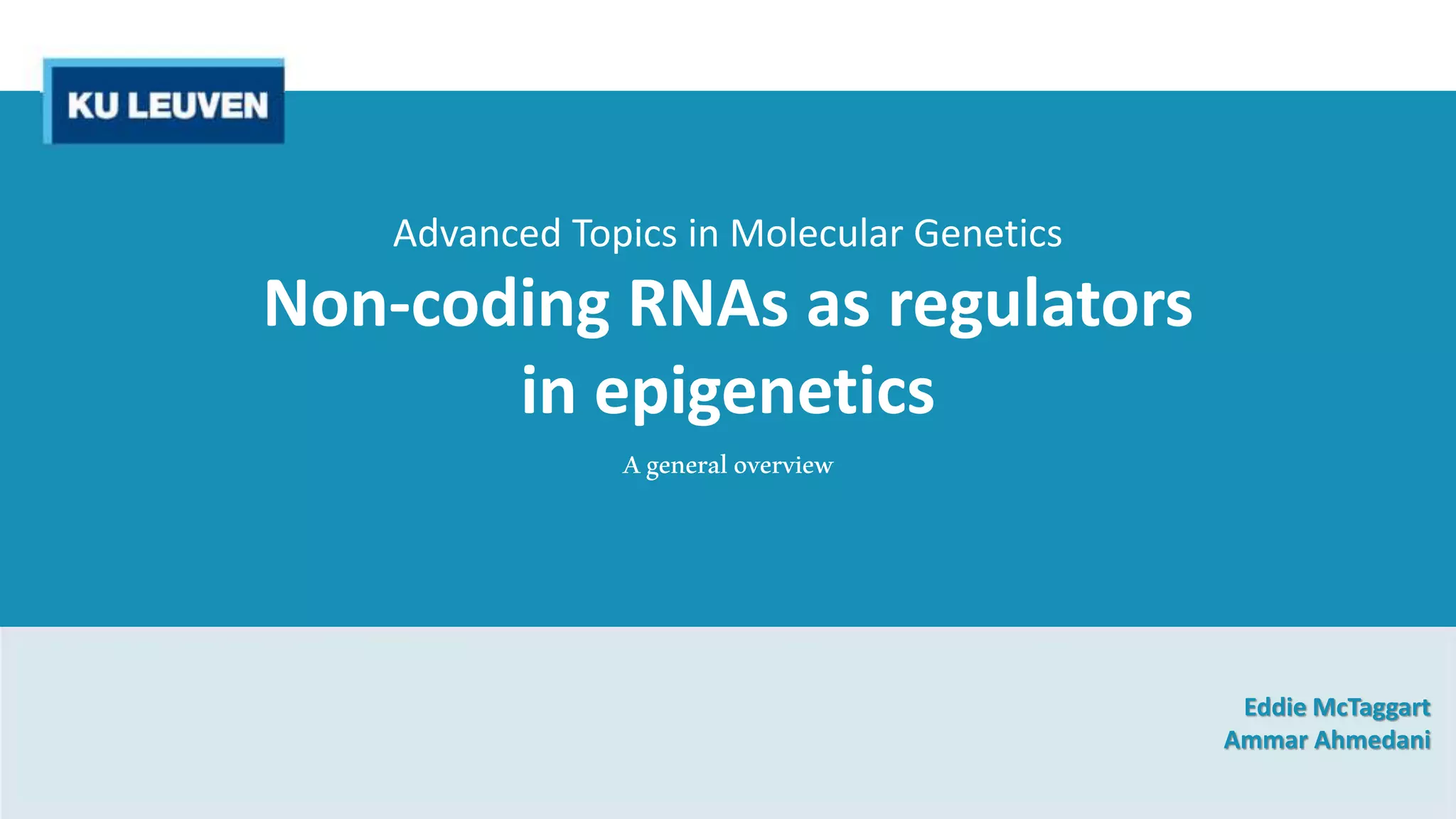 KU LEUVEN

Advanced Topics in Molecular Genetics

Non-coding RNAs as regulators in epigenetics

A general overview

Eddie McTaggart
Ammar Ahmedani